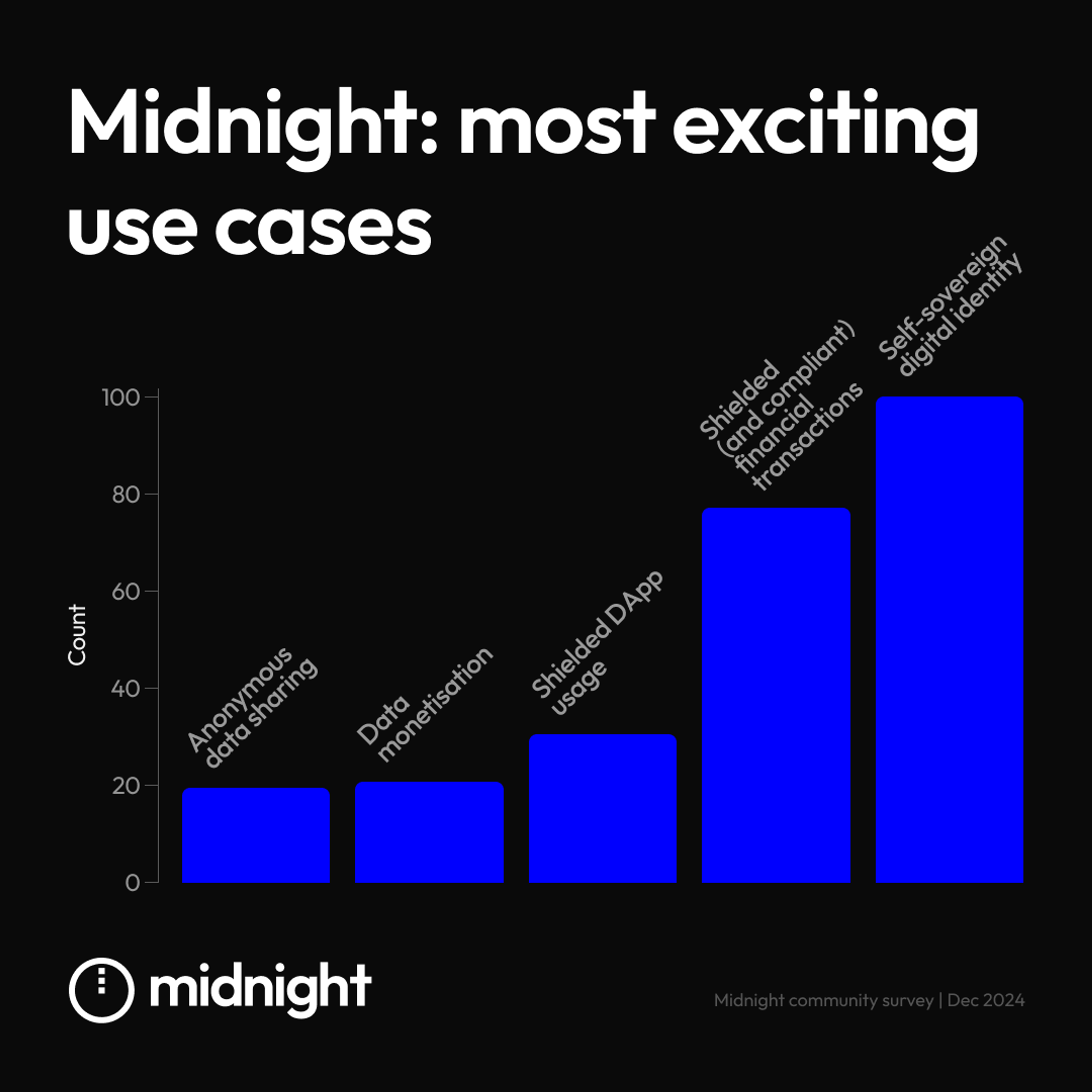 Midnight: most exciting use cases

Count

100
80
60
40
20
0

Anonymous data sharing

Data monetisation

Shielded DApp usage

Shielded (and compliant) financial transactions

Self-sovereign digital identity

midnight

Midnight community survey | Dec 2024